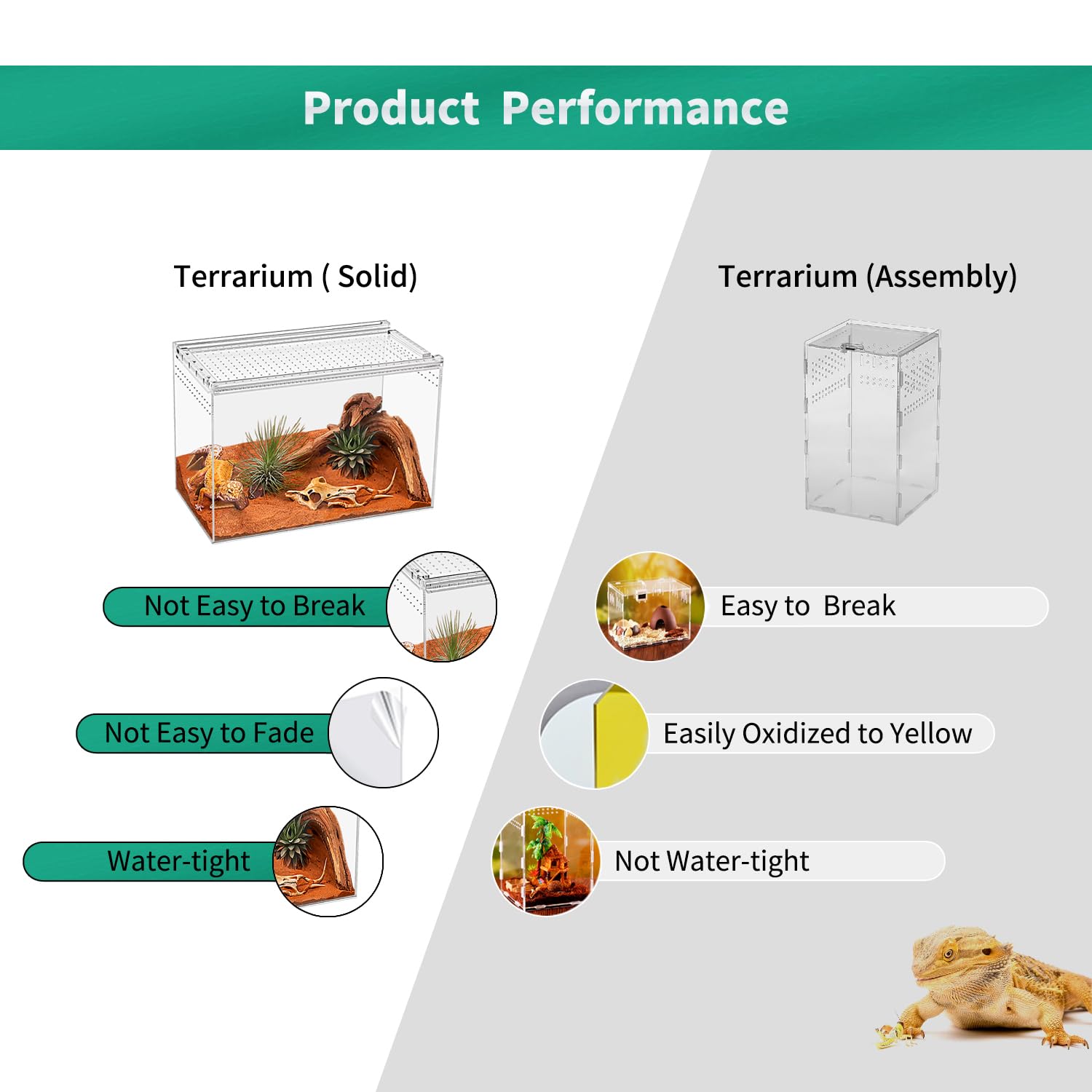 Product Performance

Terrarium ( Solid)

Not Easy to Break

Not Easy to Fade

Water-tight

Terrarium (Assembly)

Easy to Break

Easily Oxidized to Yellow

Not Water-tight